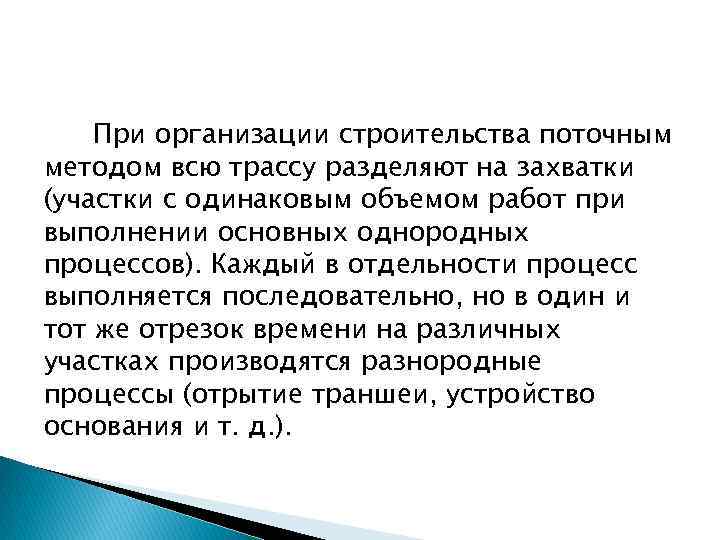 При организации строительства поточным методом всю трассу разделяют на захватки (участки с одинаковым объемом работ при выполнении основных однородных процессов). Каждый в отдельности процесс выполняется последовательно, но в один и тот же отрезок времени на различных участках производятся разнородные процессы (отрытие траншеи, устройство основания и т. д.).